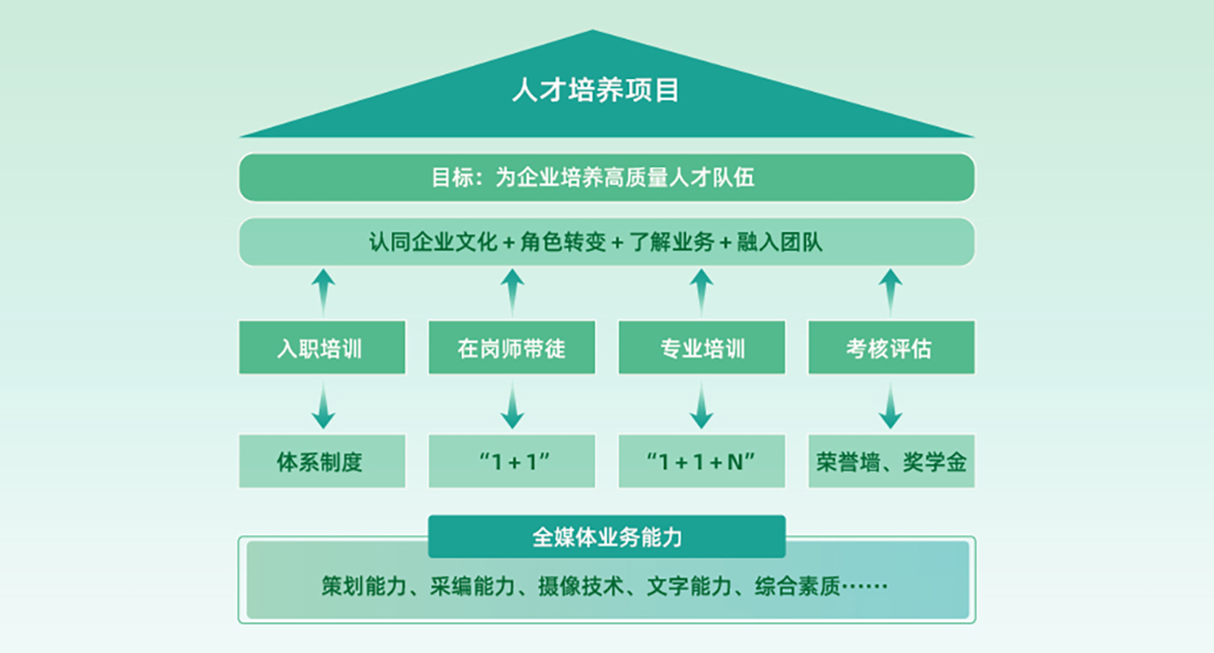 人才培养项目

目标：为企业培养高质量人才队伍

认同企业文化 + 角色转变 + 了解业务 + 融入团队

入职培训

在岗师带徒

专业培训

考核评估

体系制度

“1 + 1”

“1 + 1 + N”

荣誉墙、奖学金

全媒体业务能力

策划能力、采编能力、摄像技术、文字能力、综合素质……